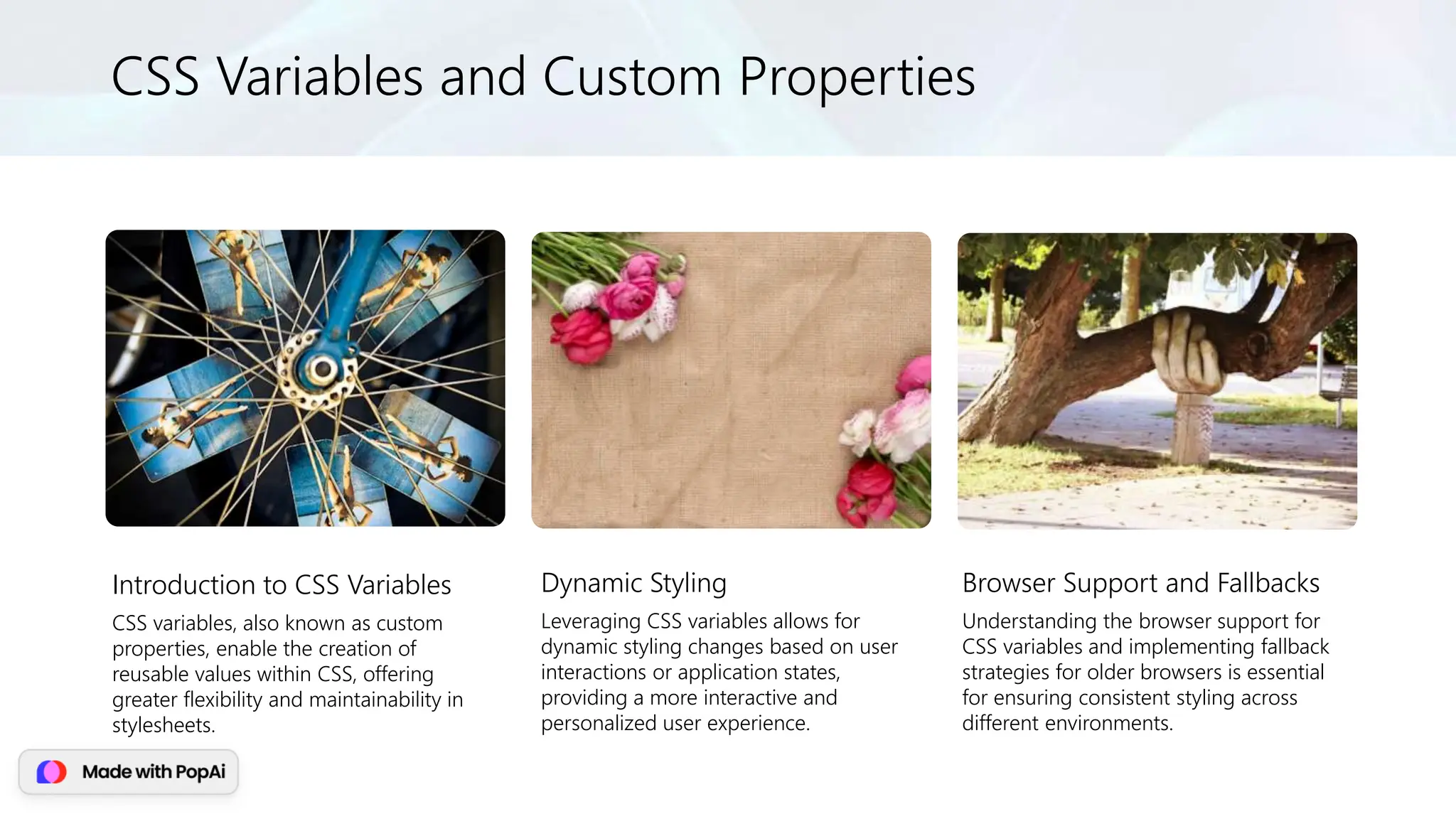 CSS Variables and Custom Properties

Introduction to CSS Variables

CSS variables, also known as custom properties, enable the creation of reusable values within CSS, offering greater flexibility and maintainability in stylesheets.

Dynamic Styling

Leveraging CSS variables allows for dynamic styling changes based on user interactions or application states, providing a more interactive and personalized user experience.

Browser Support and Fallbacks

Understanding the browser support for CSS variables and implementing fallback strategies for older browsers is essential for ensuring consistent styling across different environments.

Made with PopAi